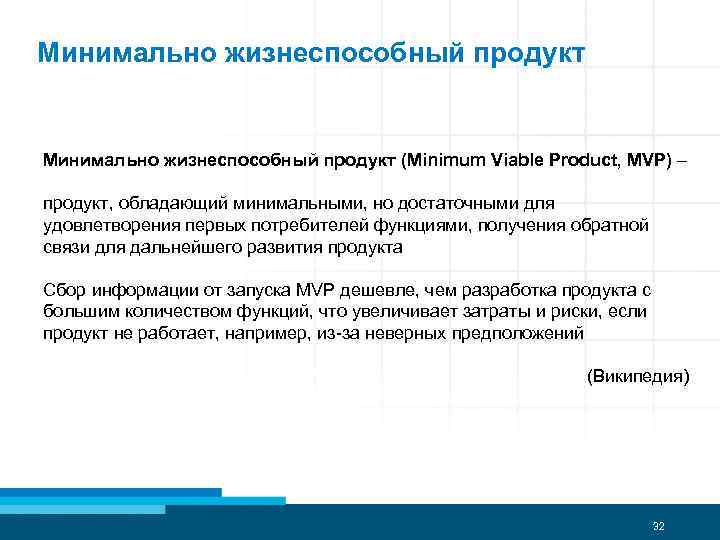 Минимально жизнеспособный продукт

Минимально жизнеспособный продукт (Minimum Viable Product, MVP) –

продукт, обладающий минимальными, но достаточными для удовлетворения первых потребителей функциями, получения обратной связи для дальнейшего развития продукта

Сбор информации от запуска MVP дешевле, чем разработка продукта с большим количеством функций, что увеличивает затраты и риски, если продукт не работает, например, из-за неверных предположений

(Википедия)

32